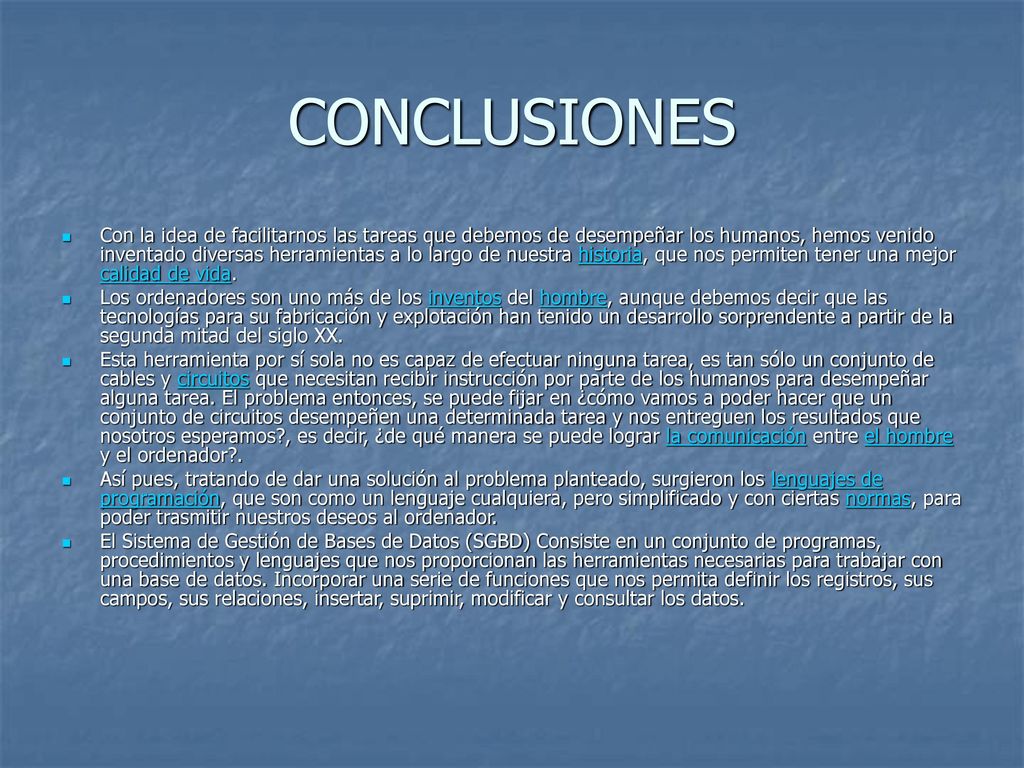 CONCLUSIONES

Con la idea de facilitarnos las tareas que debemos de desempeñar los humanos, hemos venido inventado diversas herramientas a lo largo de nuestra historia, que nos permiten tener una mejor calidad de vida.

Los ordenadores son uno más de los inventos del hombre, aunque debemos decir que las tecnologías para su fabricación y explotación han tenido un desarrollo sorprendente a partir de la segunda mitad del siglo XX.

Esta herramienta por sí sola no es capaz de efectuar ninguna tarea, es tan sólo un conjunto de cables y circuitos que necesitan recibir instrucción por parte de los humanos para desempeñar alguna tarea. El problema entonces, se puede fijar en ¿cómo vamos a poder hacer que un conjunto de circuitos desempeñen una determinada tarea y nos entreguen los resultados que nosotros esperamos?, es decir, ¿de qué manera se puede lograr la comunicación entre el hombre y el ordenador?.

Así pues, tratando de dar una solución al problema planteado, surgieron los lenguajes de programación, que son como un lenguaje cualquiera, pero simplificado y con ciertas normas, para poder trasmitir nuestros deseos al ordenador.

El Sistema de Gestión de Bases de Datos (SGBD) Consiste en un conjunto de programas, procedimientos y lenguajes que nos proporcionan las herramientas necesarias para trabajar con una base de datos. Incorporar una serie de funciones que nos permita definir los registros, sus campos, sus relaciones, insertar, suprimir, modificar y consultar los datos.